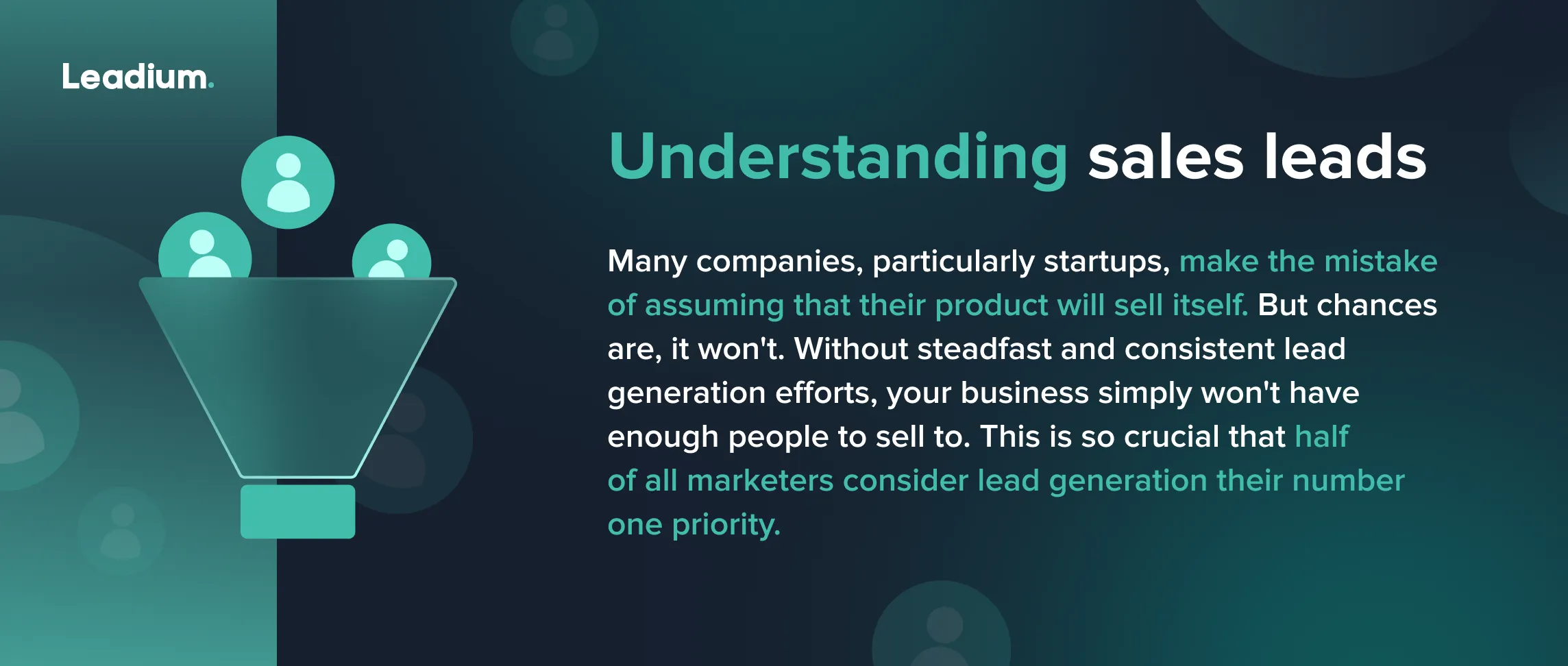 Leadium.

Understanding sales leads

Many companies, particularly startups, make the mistake of assuming that their product will sell itself. But chances are, it won't. Without steadfast and consistent lead generation efforts, your business simply won't have enough people to sell to. This is so crucial that half of all marketers consider lead generation their number one priority.